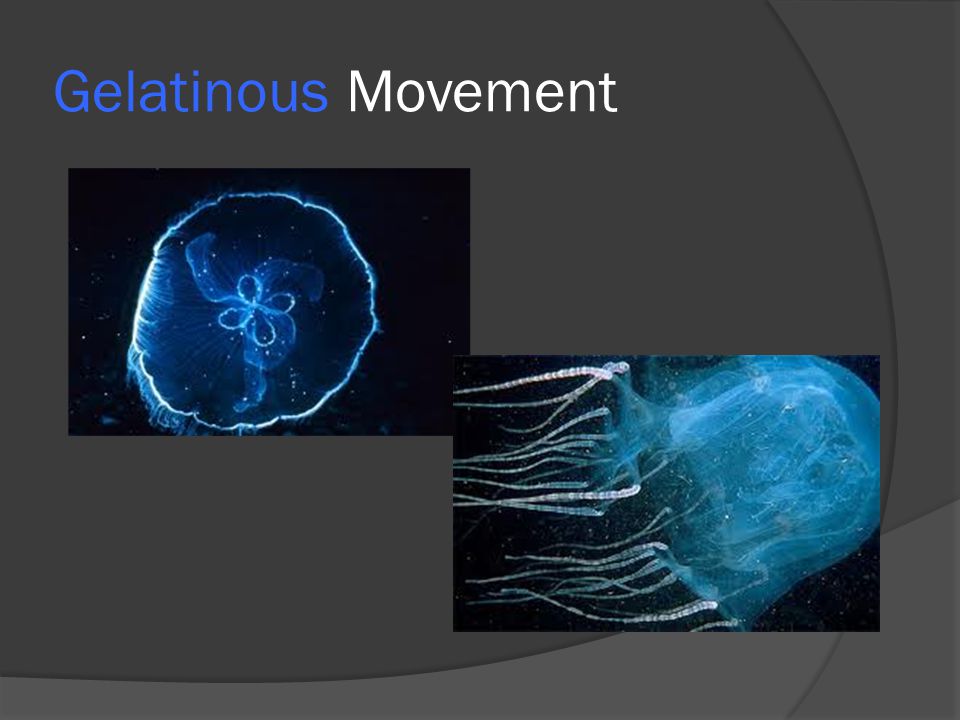 Gelatinous Movement